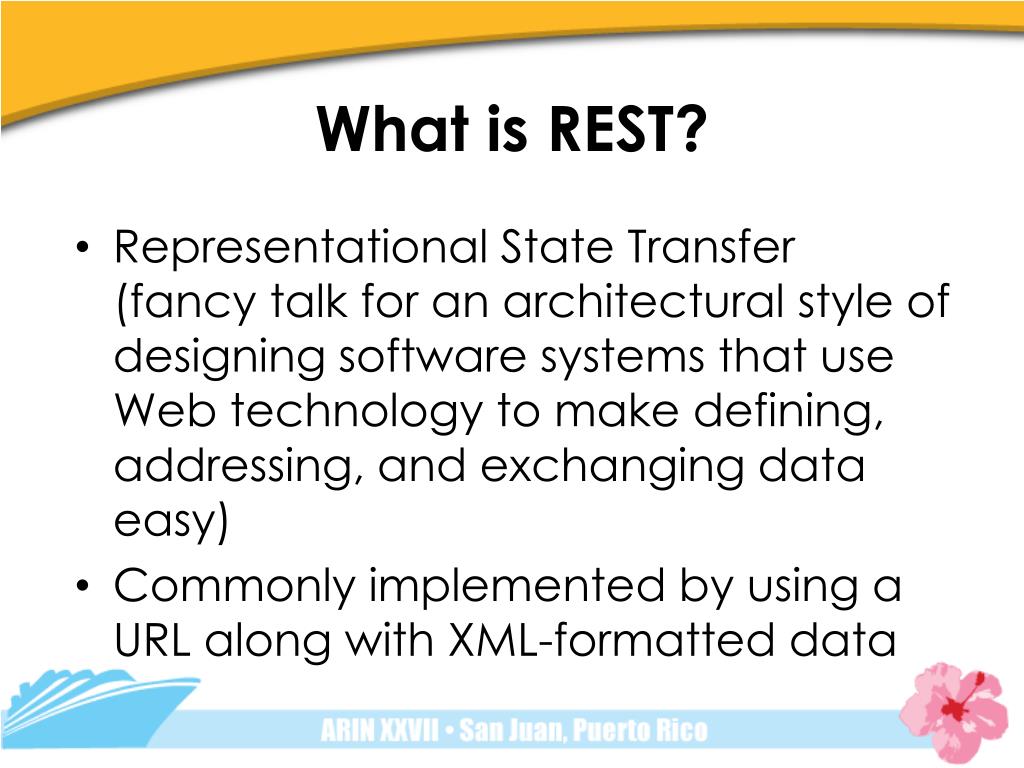 What is REST?

• Representational State Transfer (fancy talk for an architectural style of designing software systems that use Web technology to make defining, addressing, and exchanging data easy)
• Commonly implemented by using a URL along with XML-formatted data

ARIN XXVII • San Juan, Puerto Rico